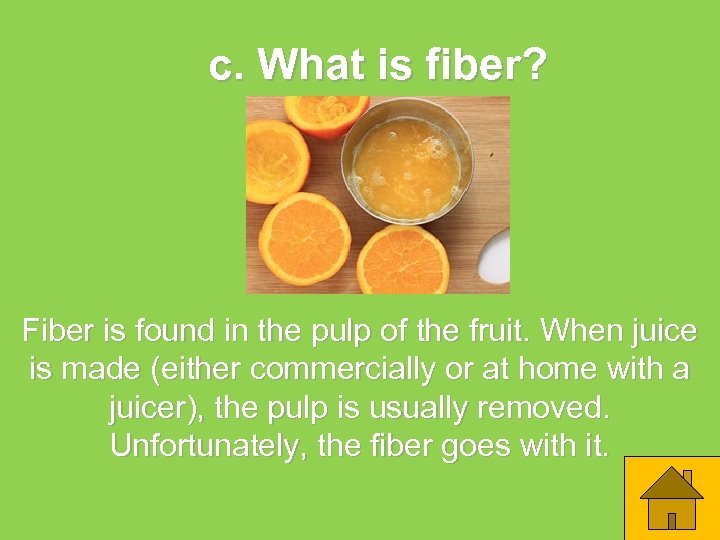 c. What is fiber?

Fiber is found in the pulp of the fruit. When juice is made (either commercially or at home with a juicer), the pulp is usually removed. Unfortunately, the fiber goes with it.